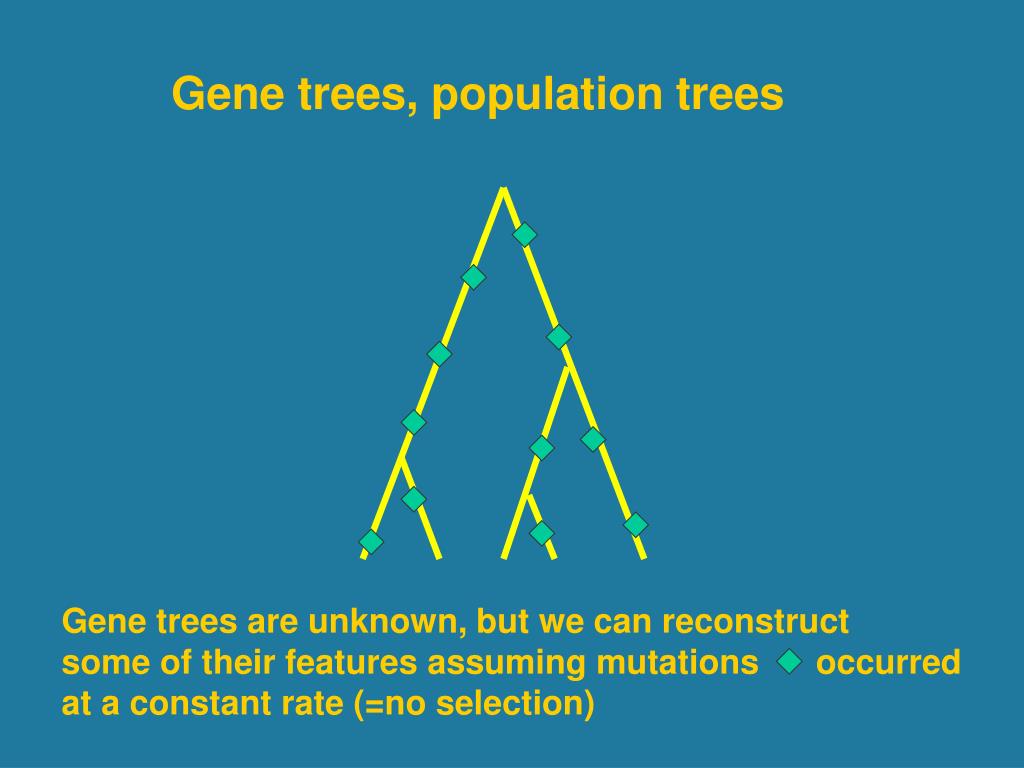 Gene trees, population trees

Gene trees are unknown, but we can reconstruct some of their features assuming mutations occurred at a constant rate (=no selection)